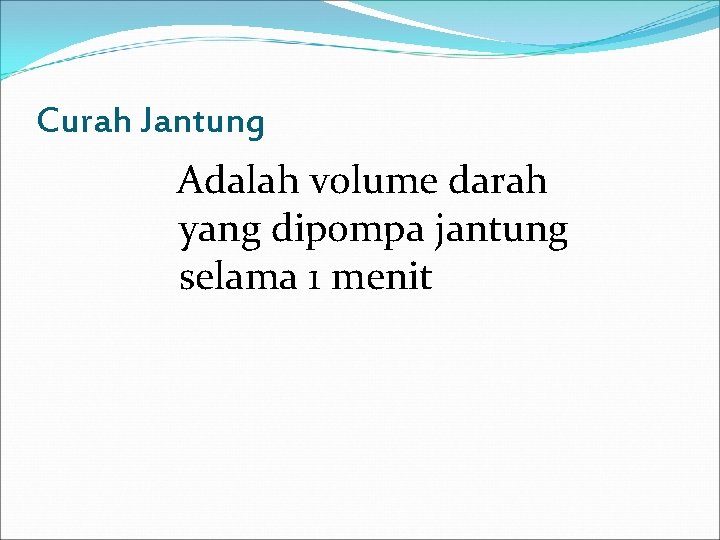 Curah Jantung

Adalah volume darah yang dipompa jantung selama 1 menit